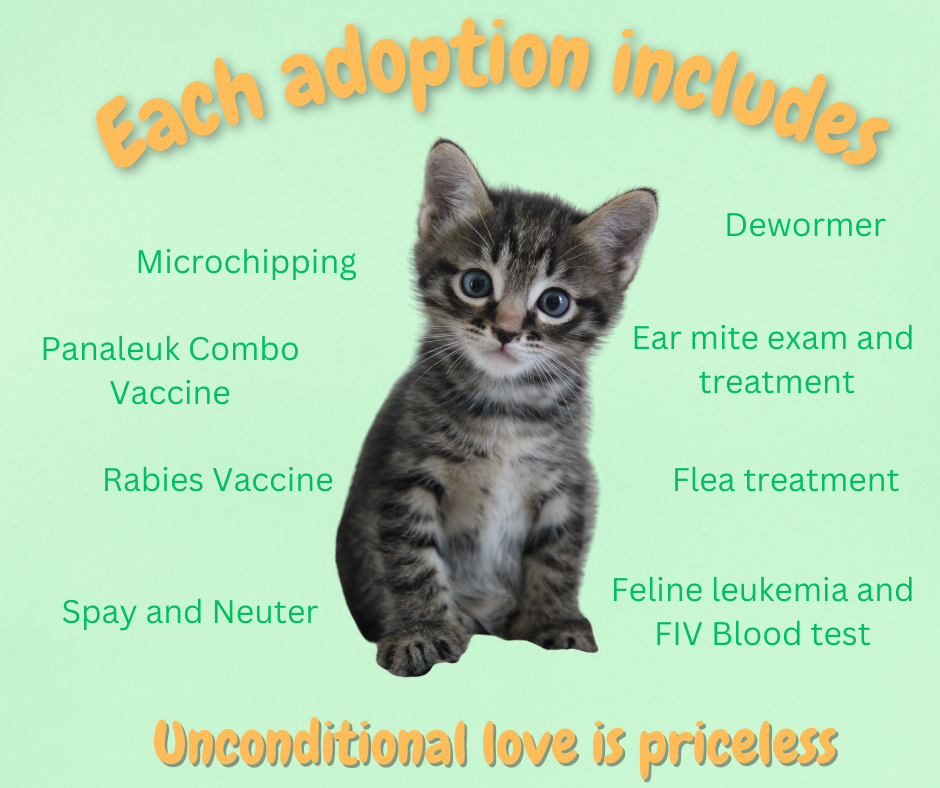 Each adoption includes

Microchipping

Panaleuk Combo Vaccine

Rabies Vaccine

Spay and Neuter

Dewormer

Ear mite exam and treatment

Flea treatment

Feline leukemia and FIV Blood test

Unconditional love is priceless